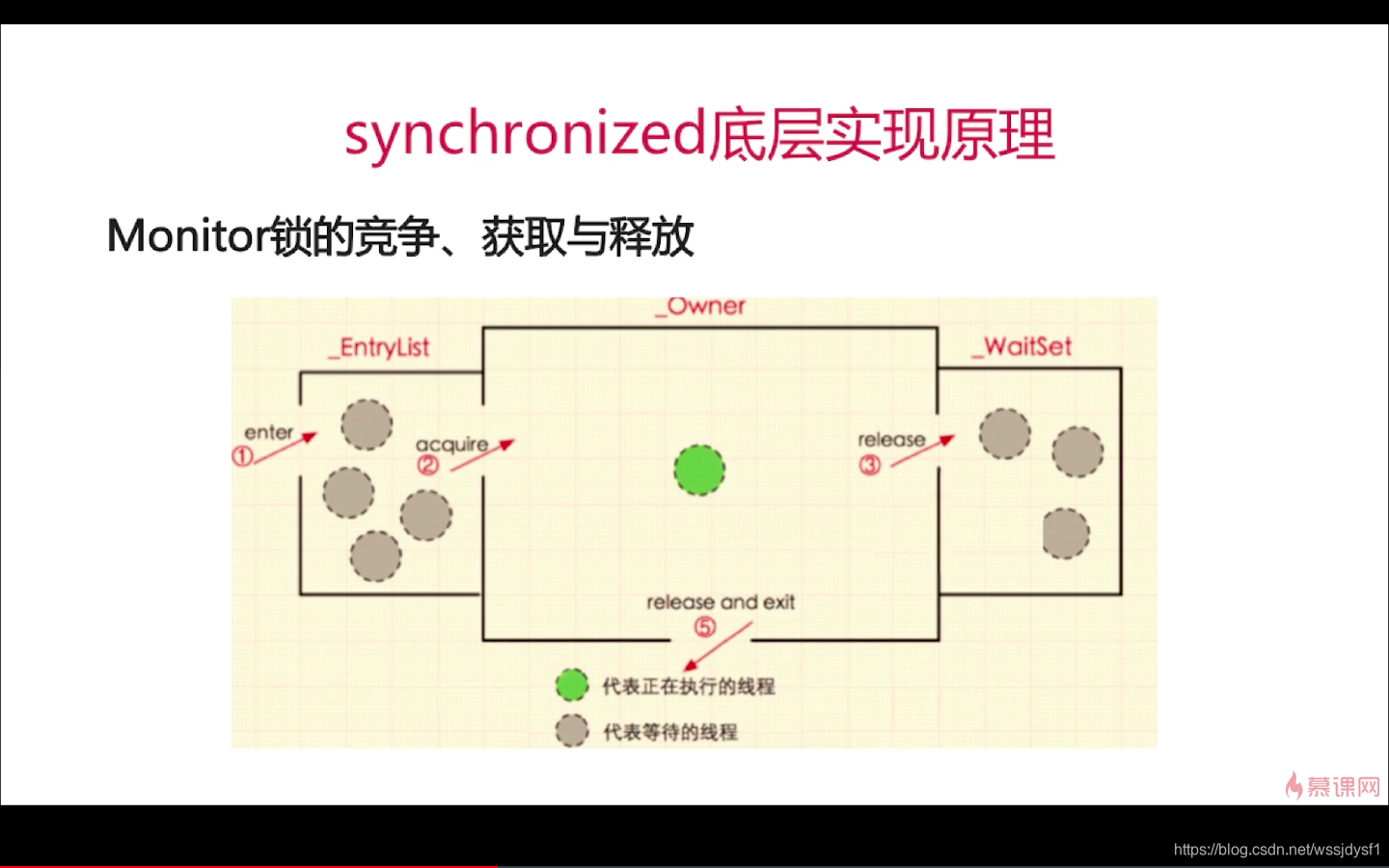 synchronized底层实现原理

Monitor锁的竞争、获取与释放

_Owner

_EntryList

_WaitSet

enter
①

acquire
②

release
③

release and exit
⑤

代表正在执行的线程

代表等待的线程

慕课网

https://blog.csdn.net/wssjdysf1